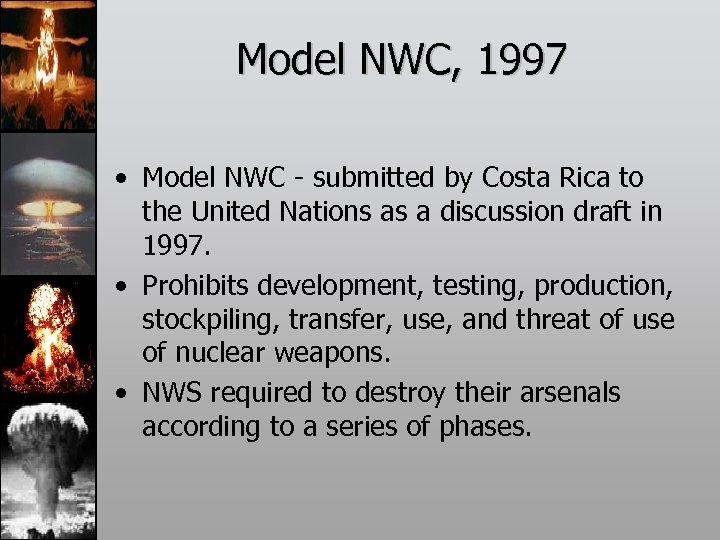 Model NWC, 1997

• Model NWC - submitted by Costa Rica to the United Nations as a discussion draft in 1997.
• Prohibits development, testing, production, stockpiling, transfer, use, and threat of use of nuclear weapons.
• NWS required to destroy their arsenals according to a series of phases.